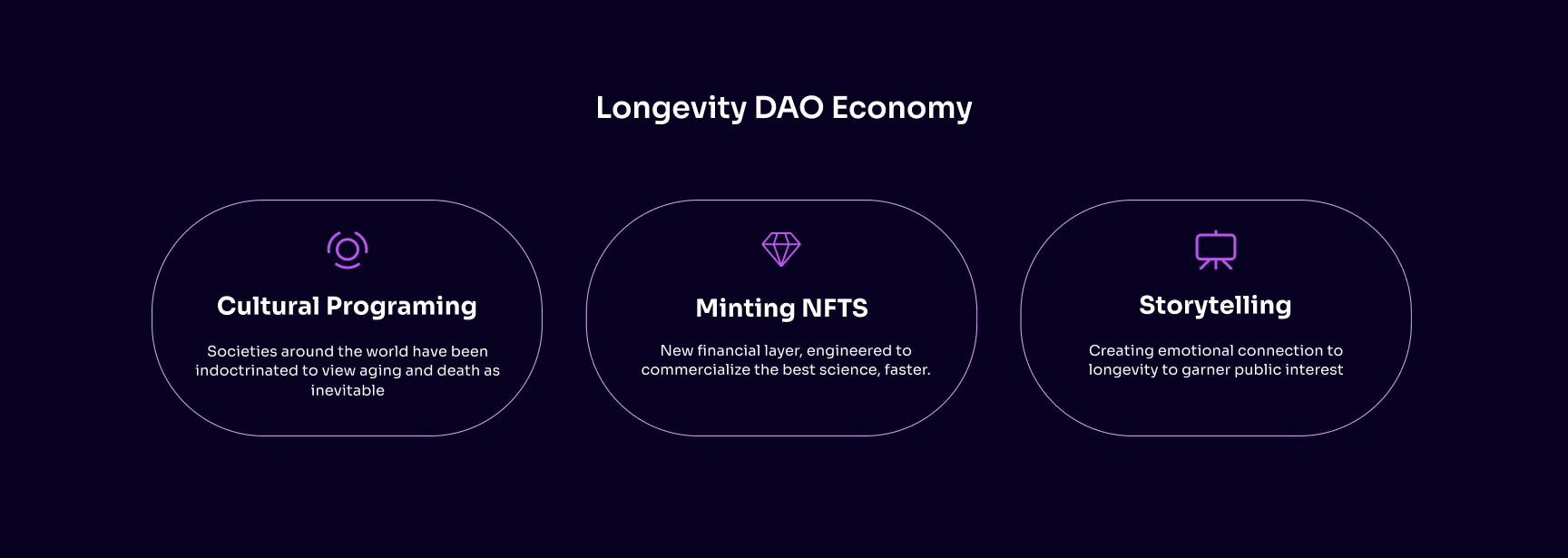 Longevity DAO Economy

Cultural Programing

Societies around the world have been indoctrinated to view aging and death as inevitable

Minting NFTS

New financial layer, engineered to commercialize the best science, faster.

Storytelling

Creating emotional connection to longevity to garner public interest